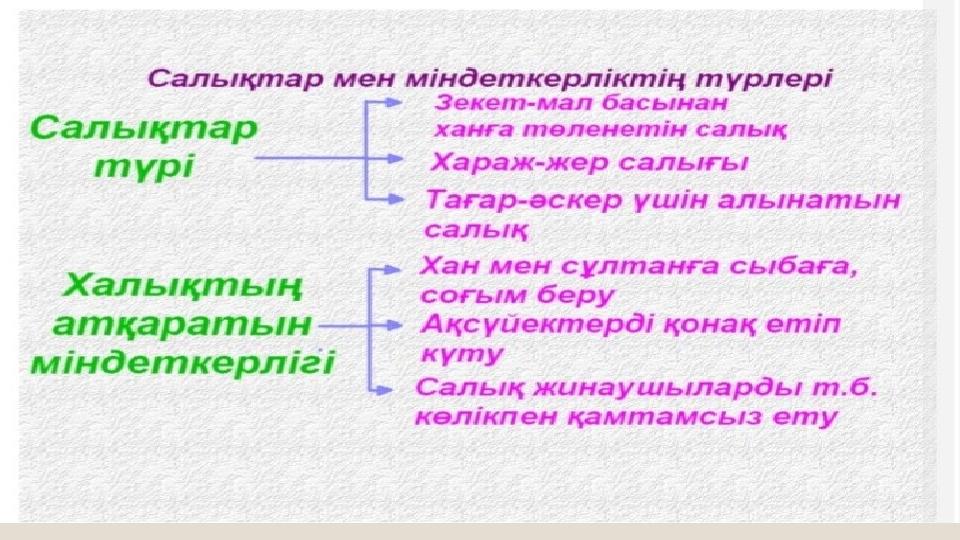 Салықтар мен міндеткерліктің түрлері

Салықтар түрі

Зекет-мал басынан ханға төленетін салық

Хараж-жер салығы

Тағар-әскер үшін алынатын салық

Халықтың атқаратын міндеткерлігі

Хан мен сұлтанға сыбаға, соғым беру

Ақсүйектерді қонақ етіп күту

Салық жинаушыларды т.б. көлікпен қамтамсыз ету